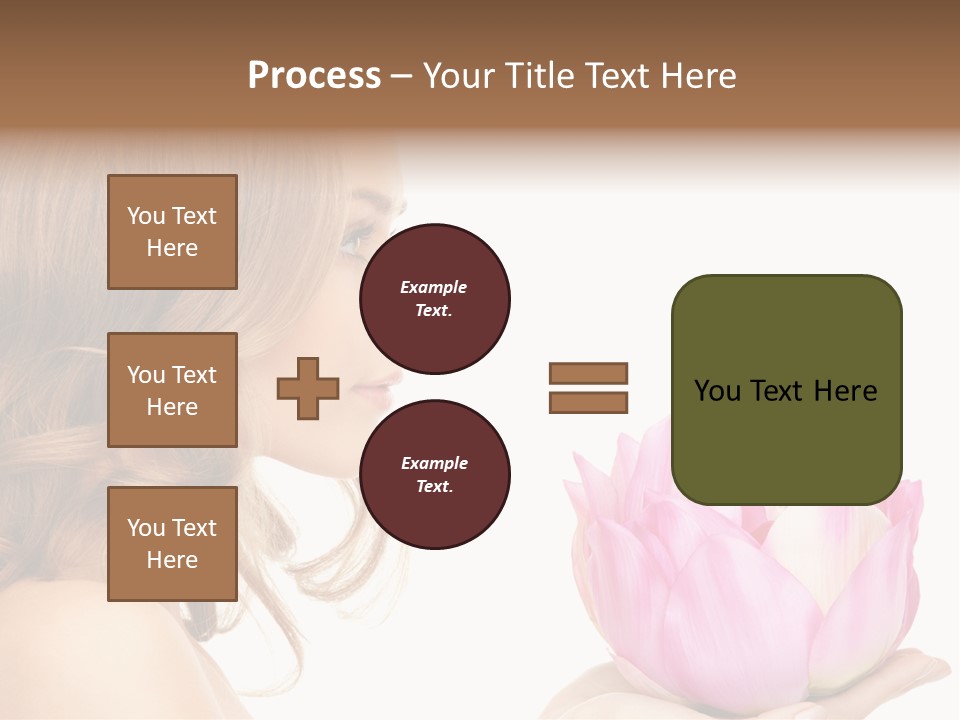 Process – Your Title Text Here

You Text Here

You Text Here

You Text Here

Example Text.

Example Text.

You Text Here